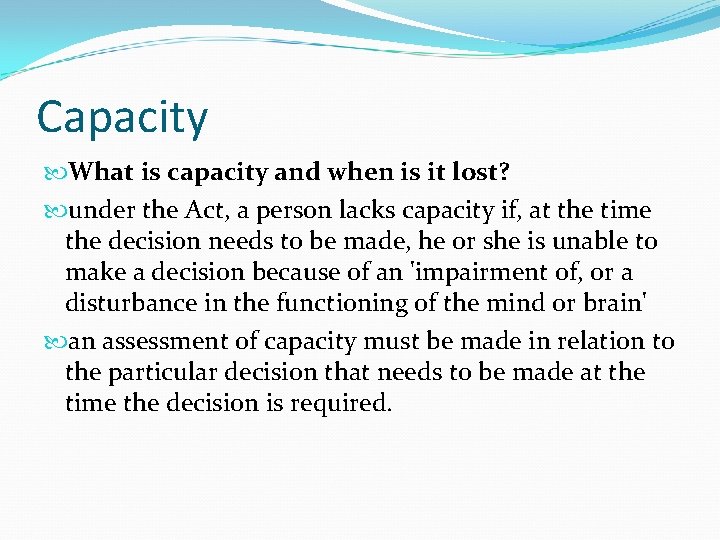 Capacity

What is capacity and when is it lost?

under the Act, a person lacks capacity if, at the time the decision needs to be made, he or she is unable to make a decision because of an 'impairment of, or a disturbance in the functioning of the mind or brain'

an assessment of capacity must be made in relation to the particular decision that needs to be made at the time the decision is required.